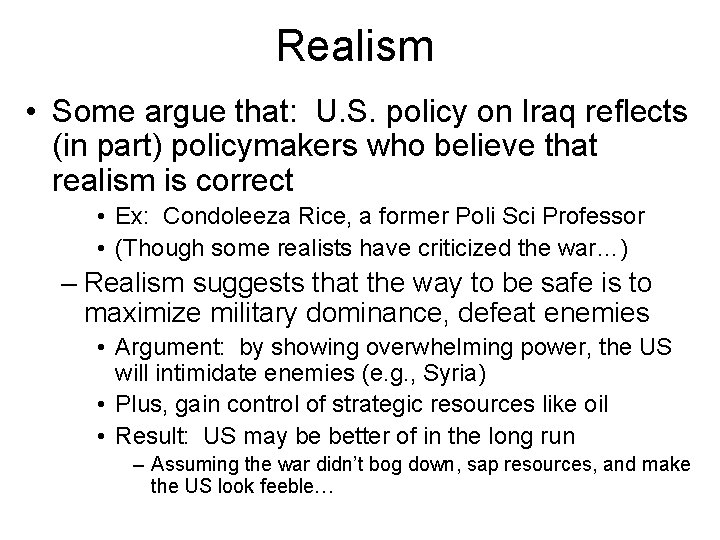 Realism

• Some argue that: U.S. policy on Iraq reflects (in part) policymakers who believe that realism is correct
• Ex: Condoleeza Rice, a former Poli Sci Professor
• (Though some realists have criticized the war…)
– Realism suggests that the way to be safe is to maximize military dominance, defeat enemies
• Argument: by showing overwhelming power, the US will intimidate enemies (e.g., Syria)
• Plus, gain control of strategic resources like oil
• Result: US may be better of in the long run
– Assuming the war didn't bog down, sap resources, and make the US look feeble…